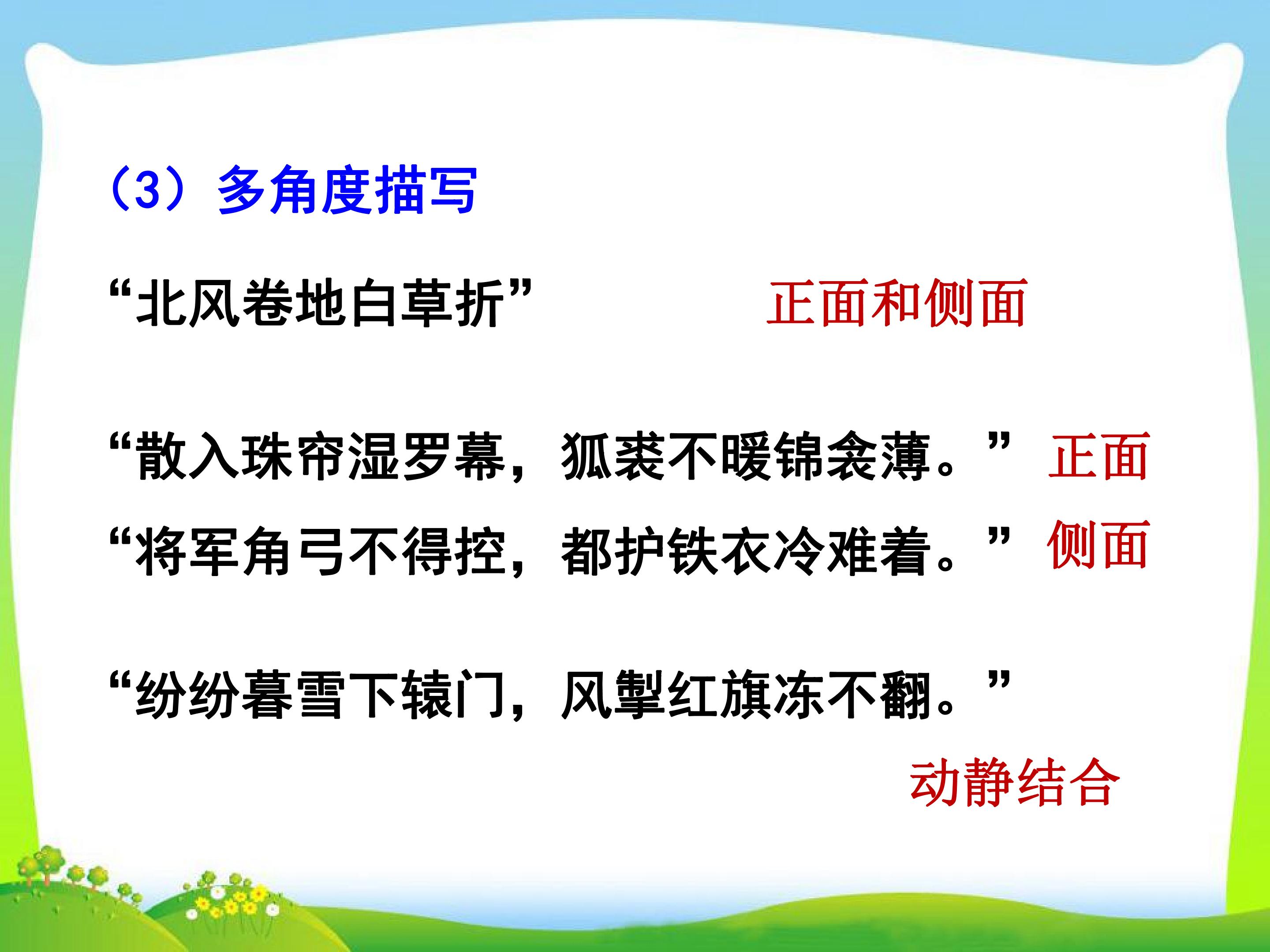 （3）多角度描写

“北风卷地白草折” 正面和侧面

“散入珠帘湿罗幕，狐裘不暖锦衾薄。” 正面

“将军角弓不得控，都护铁衣冷难着。” 侧面

“纷纷暮雪下辕门，风掣红旗冻不翻。”

动静结合